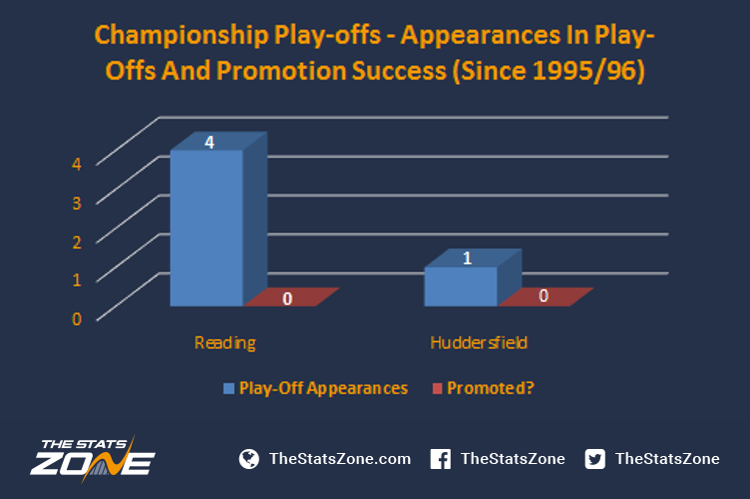 Championship Play-offs - Appearances In Play-Offs And Promotion Success (Since 1995/96)

4
3
2
1
0

4
0
1
0

Reading
Huddersfield

Play-Off Appearances
Promoted?

THE STATS ZONE

TheStatsZone.com
TheStatsZone
TheStatsZone